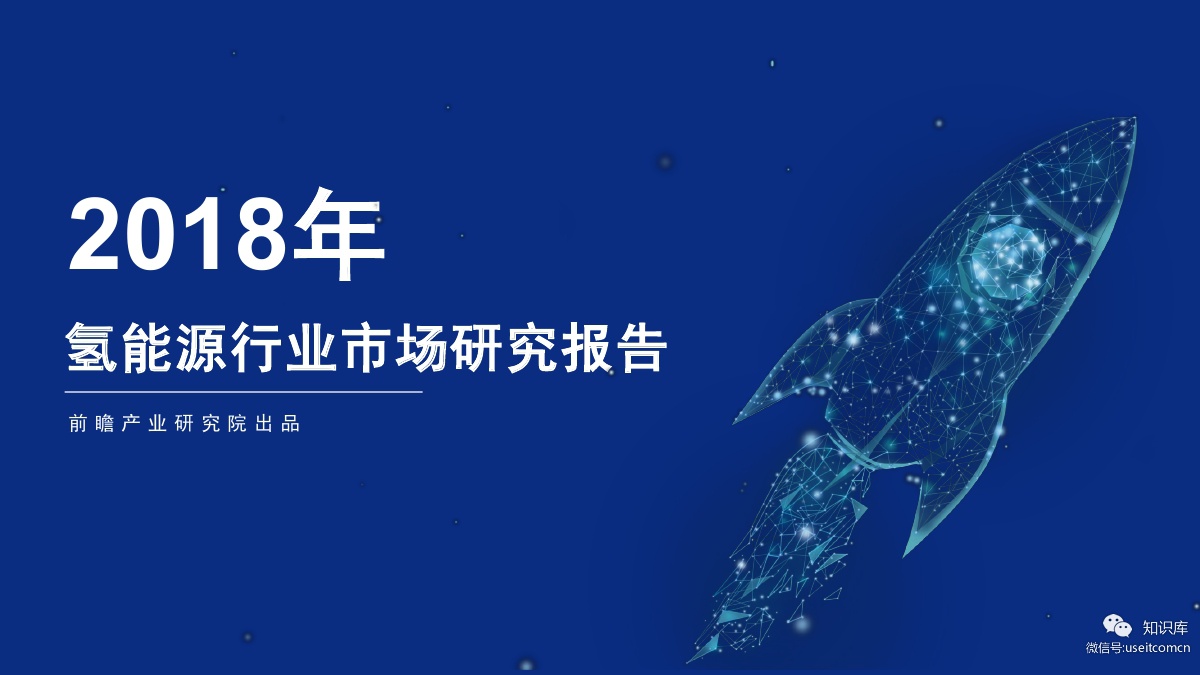 2018年

氢能源行业市场研究报告

前瞻产业研究院出品

知识库
微信号:useitcomcn